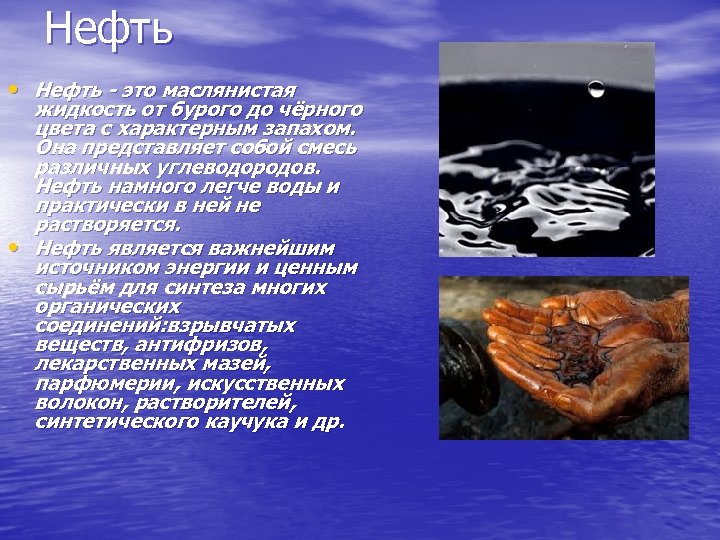 Нефть

• Нефть - это маслянистая жидкость от бурого до чёрного цвета с характерным запахом. Она представляет собой смесь различных углеводородов. Нефть намного легче воды и практически в ней не растворяется.

• Нефть является важнейшим источником энергии и ценным сырьём для синтеза многих органических соединений:взрывчатых веществ, антифризов, лекарственных мазей, парфюмерии, искусственных волокон, растворителей, синтетического каучука и др.